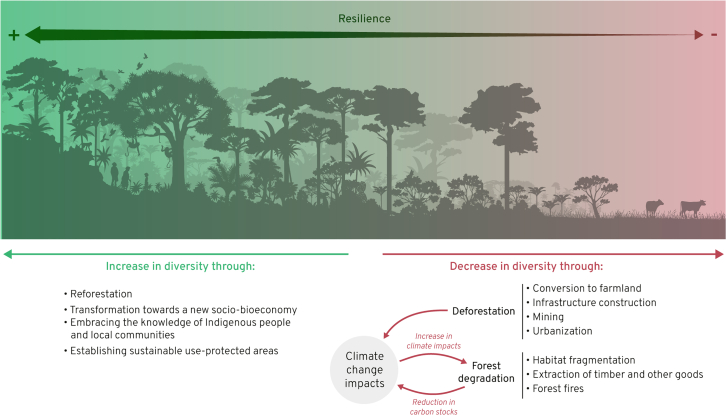 Resilience

+

-

Increase in diversity through:

• Reforestation
• Transformation towards a new socio-bioeconomy
• Embracing the knowledge of Indigenous people and local communities
• Establishing sustainable use-protected areas

Decrease in diversity through:

Deforestation

• Conversion to farmland
• Infrastructure construction
• Mining
• Urbanization

Increase in climate impacts

Climate change impacts

Forest degradation

• Habitat fragmentation
• Extraction of timber and other goods
• Forest fires

Reduction in carbon stocks